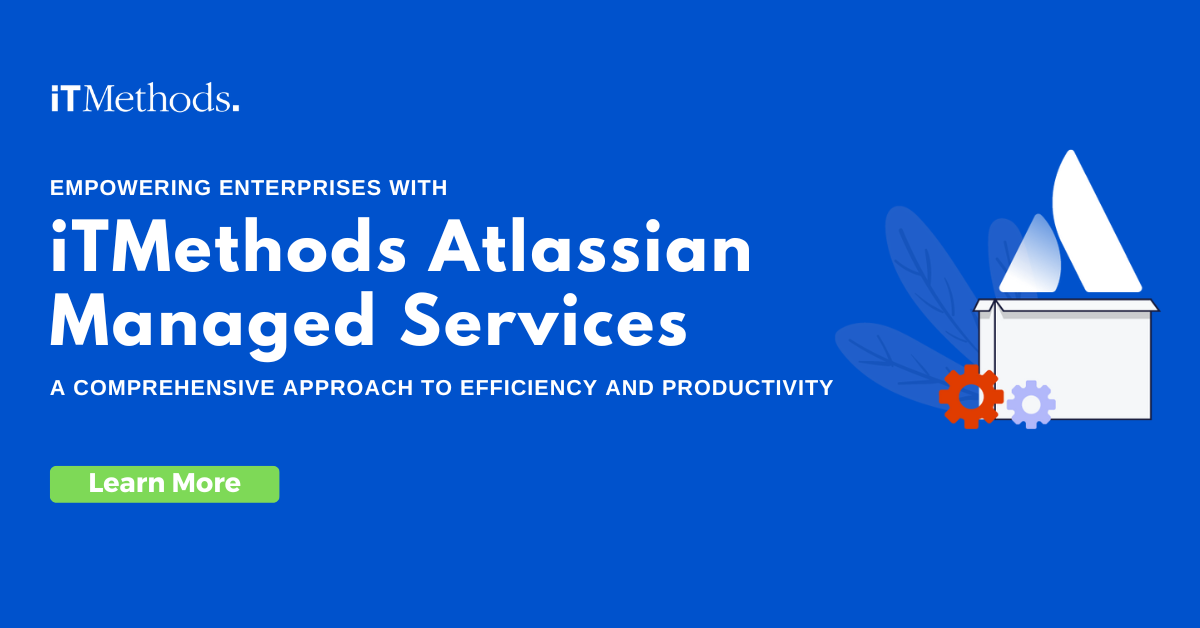 iTMethods.

EMPOWERING ENTERPRISES WITH

iTMethods Atlassian Managed Services

A COMPREHENSIVE APPROACH TO EFFICIENCY AND PRODUCTIVITY

Learn More